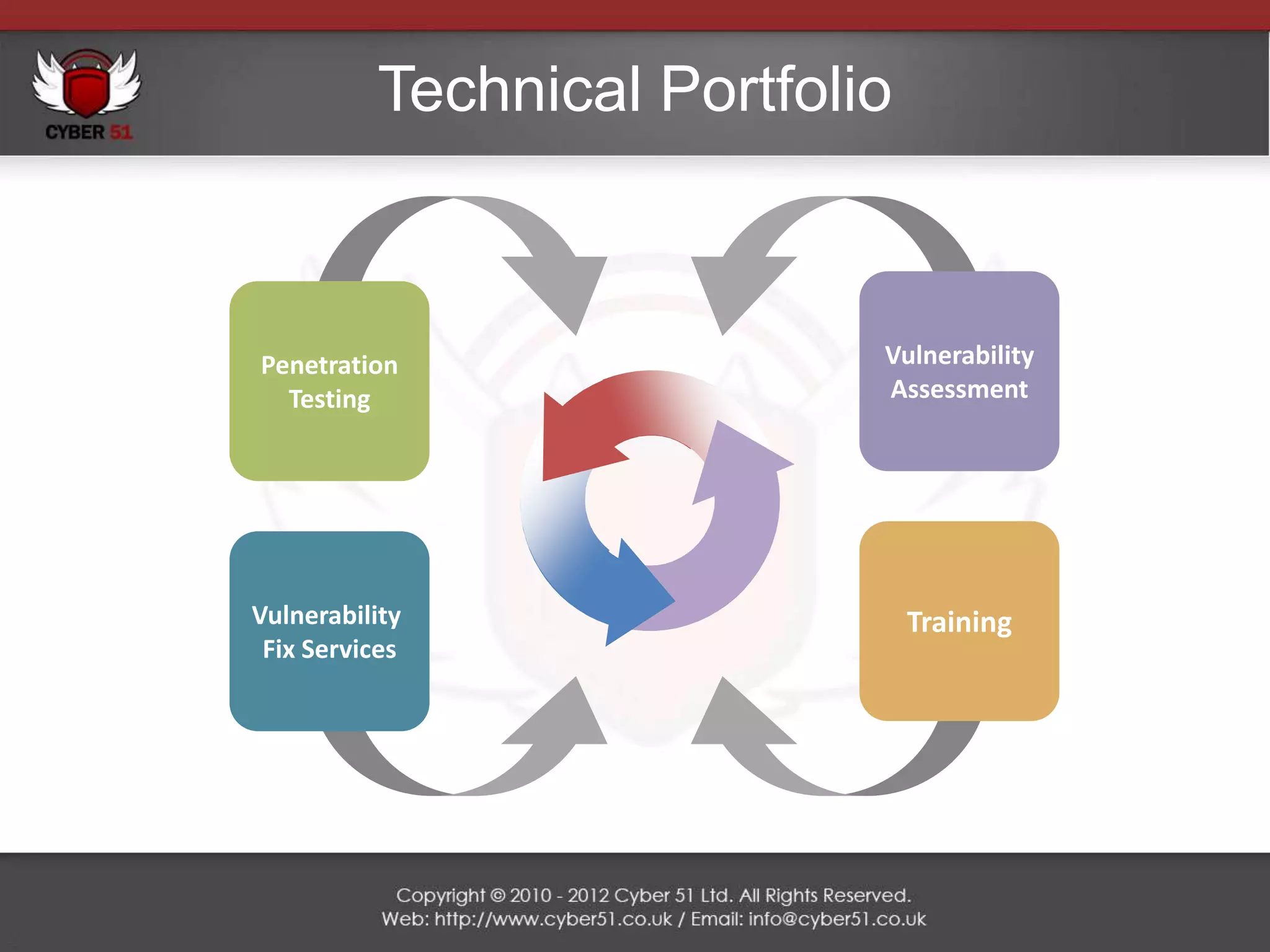 CYBER 51

Technical Portfolio

Penetration Testing

Vulnerability Assessment

Vulnerability Fix Services

Training

Copyright © 2010 - 2012 Cyber 51 Ltd. All Rights Reserved.
Web: http://www.cyber51.co.uk / Email: info@cyber51.co.uk